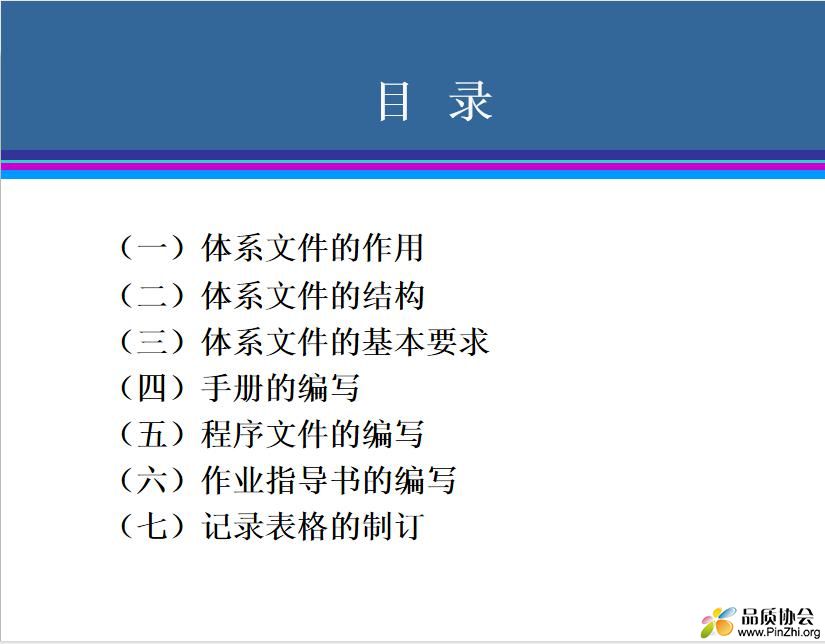 目 录

（一）体系文件的作用
（二）体系文件的结构
（三）体系文件的基本要求
（四）手册的编写
（五）程序文件的编写
（六）作业指导书的编写
（七）记录表格的制订

品质协会
www.PinZhi.org